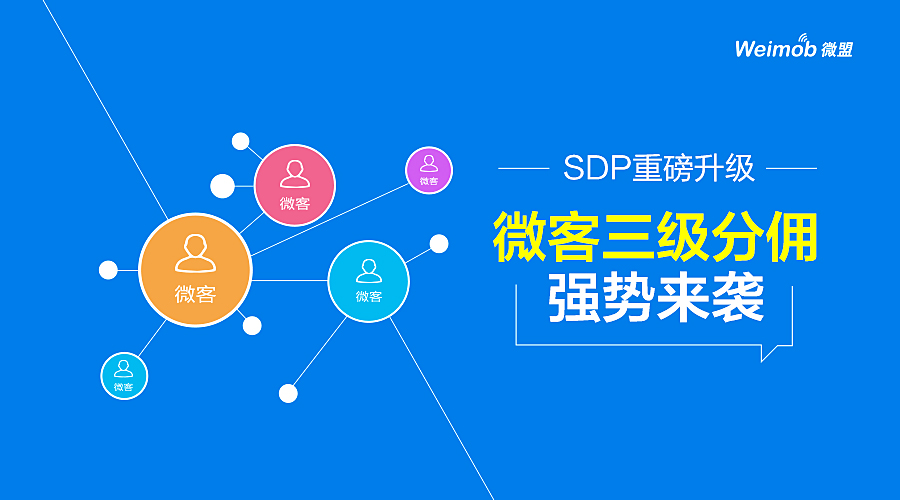 Weimob 微盟

微客

微客

微客

微客

微客

SDP重磅升级

微客三级分佣
强势来袭